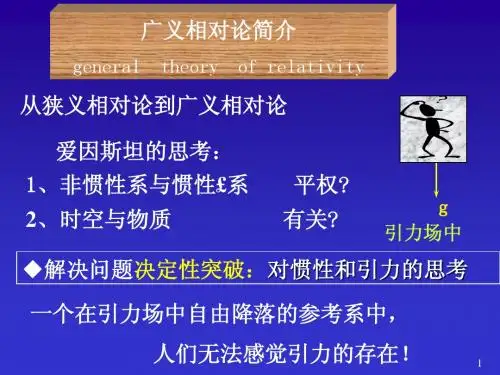 广义相对论简介
general theory of relativity

从狭义相对论到广义相对论

爱因斯坦的思考：

1、非惯性系与惯性£系　　平权?

2、时空与物质　　有关?

g
引力场中

◆解决问题决定性突破：对惯性和引力的思考

一个在引力场中自由降落的参考系中，

人们无法感觉引力的存在！

1